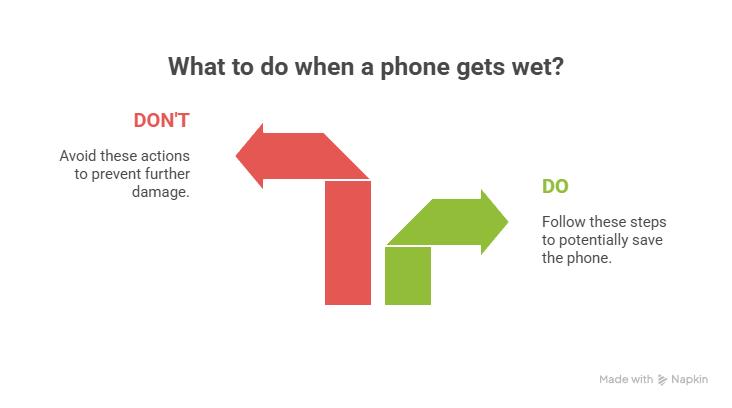 What to do when a phone gets wet?

DON'T

Avoid these actions to prevent further damage.

DO

Follow these steps to potentially save the phone.

Made with Napkin